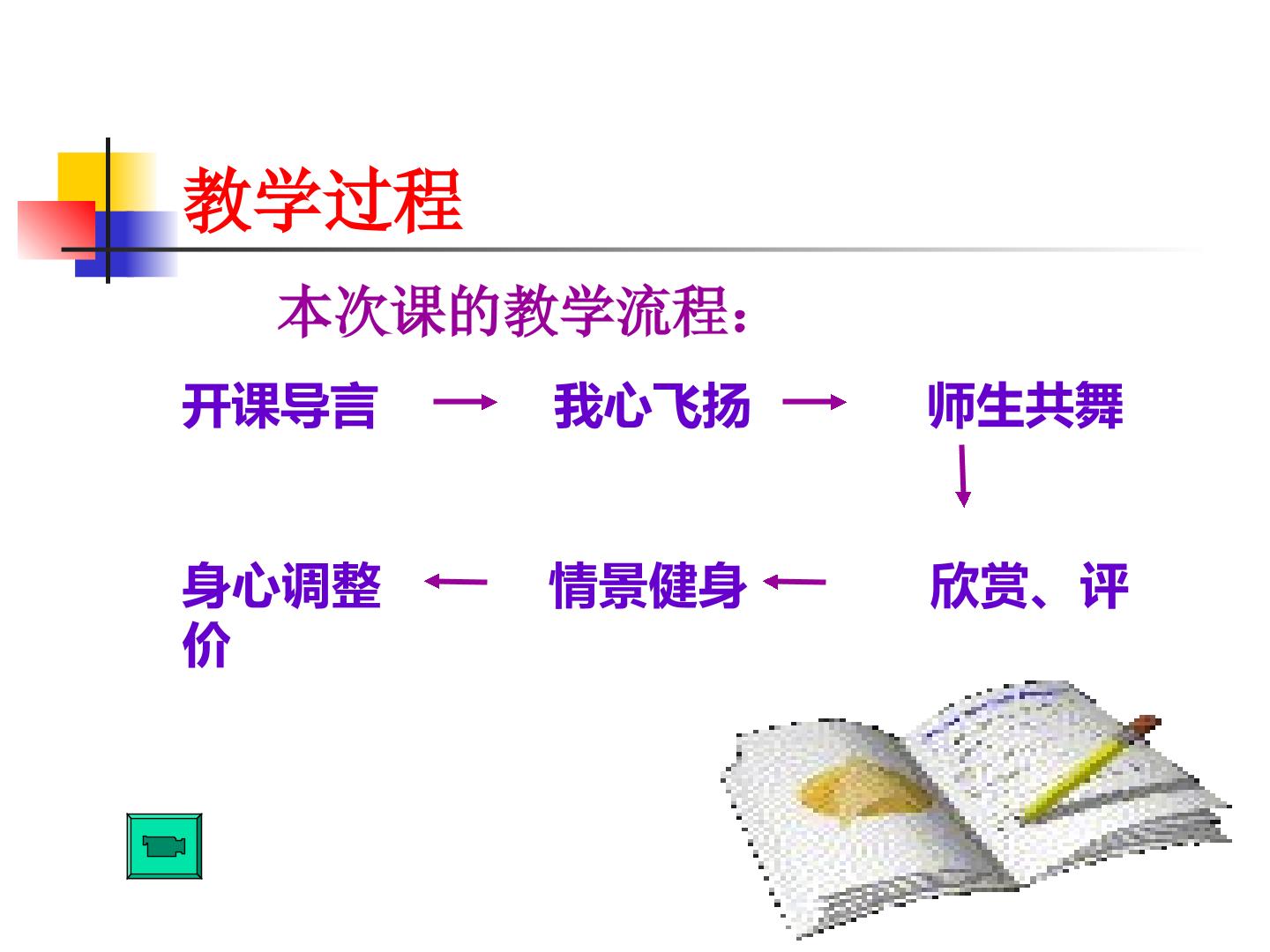 教学过程

本次课的教学流程：

开课导言 → 我心飞扬 → 师生共舞

↓

身心调整 ← 情景健身 ← 欣赏、评价